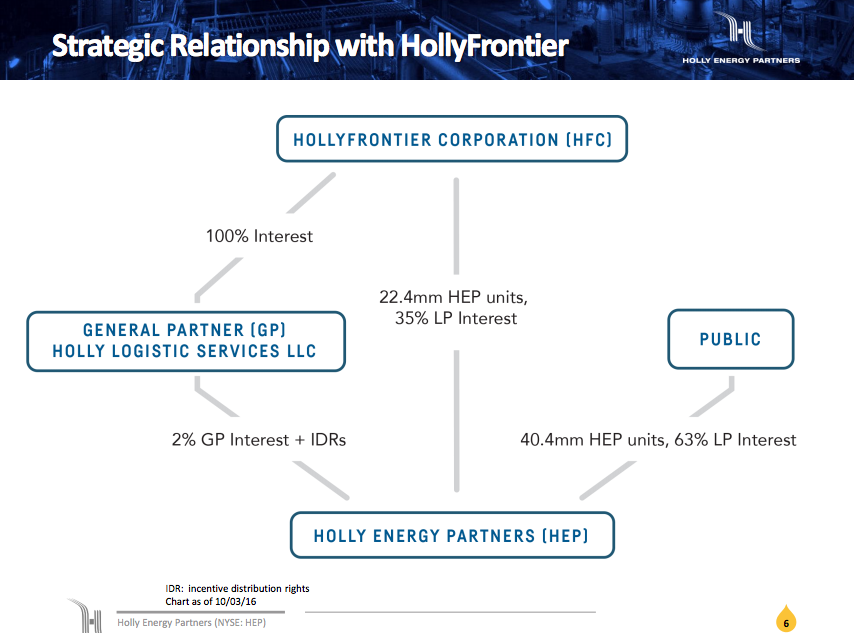 Strategic Relationship with HollyFrontier

HOLLY ENERGY PARTNERS

HOLLYFRONTIER CORPORATION (HFC)

100% Interest

22.4mm HEP units, 35% LP Interest

GENERAL PARTNER (GP)
HOLLY LOGISTIC SERVICES LLC

PUBLIC

2% GP Interest + IDRs

40.4mm HEP units, 63% LP Interest

HOLLY ENERGY PARTNERS (HEP)

IDR: incentive distribution rights
Chart as of 10/03/16

Holly Energy Partners (NYSE: HEP)

6